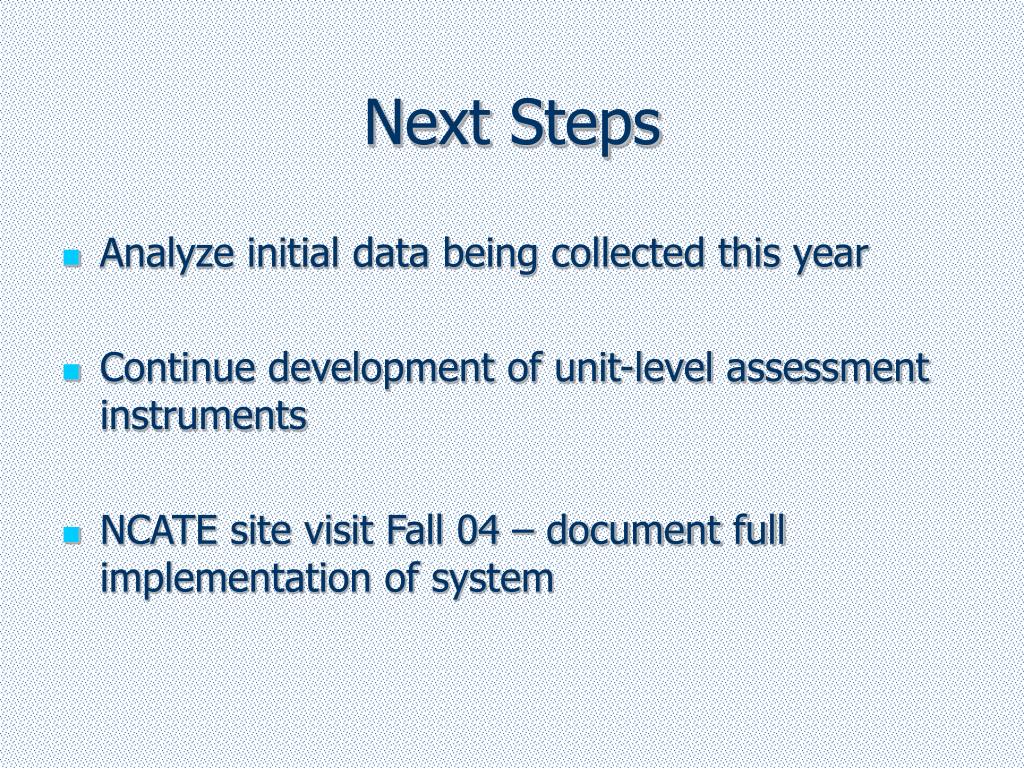 Next Steps

- Analyze initial data being collected this year

- Continue development of unit-level assessment instruments

- NCATE site visit Fall 04 – document full implementation of system